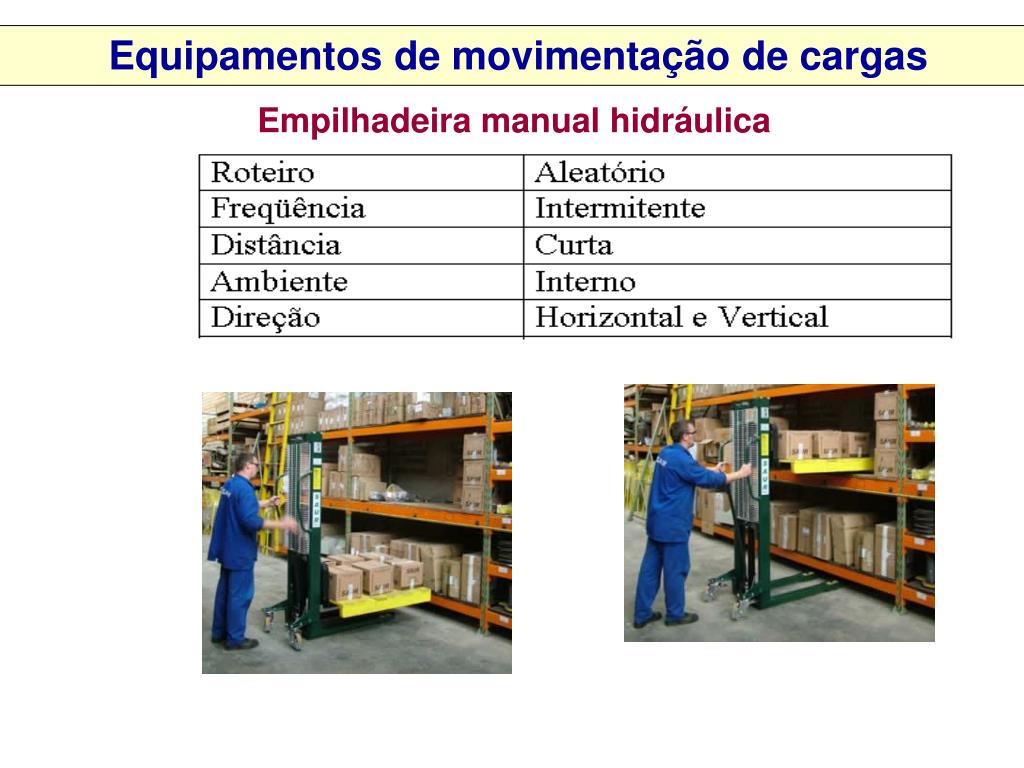 Equipamentos de movimentação de cargas

Empilhadeira manual hidráulica

| Roteiro | Aleatório |
|---|---|
| Freqüência | Intermitente |
| Distância | Curta |
| Ambiente | Interno |
| Direção | Horizontal e Vertical |